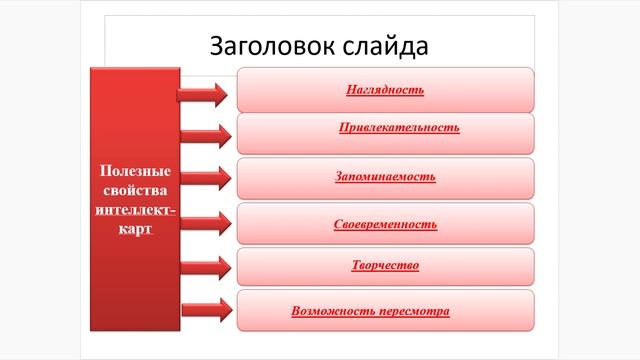 Заголовок слайда

Полезные свойства интеллект-карт

Наглядность

Привлекательность

Запоминаемость

Своевременность

Творчество

Возможность пересмотра